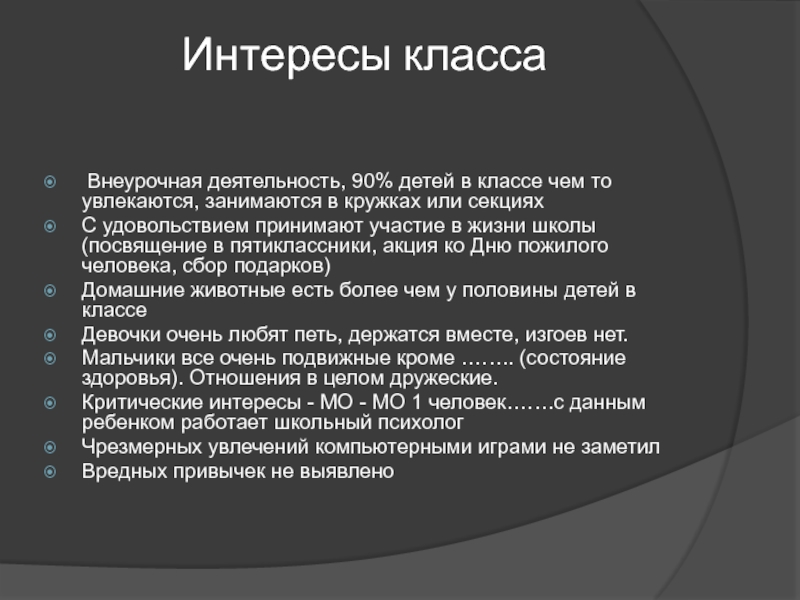 Интересы класса

Внеурочная деятельность, 90% детей в классе чем то увлекаются, занимаются в кружках или секциях
С удовольствием принимают участие в жизни школы (посвящение в пятиклассники, акция ко Дню пожилого человека, сбор подарков)
Домашние животные есть более чем у половины детей в классе
Девочки очень любят петь, держатся вместе, изгоев нет.
Мальчики все очень подвижные кроме …….. (состояние здоровья). Отношения в целом дружеские.
Критические интересы - МО - МО 1 человек…….с данным ребенком работает школьный психолог
Чрезмерных увлечений компьютерными играми не заметил
Вредных привычек не выявлено